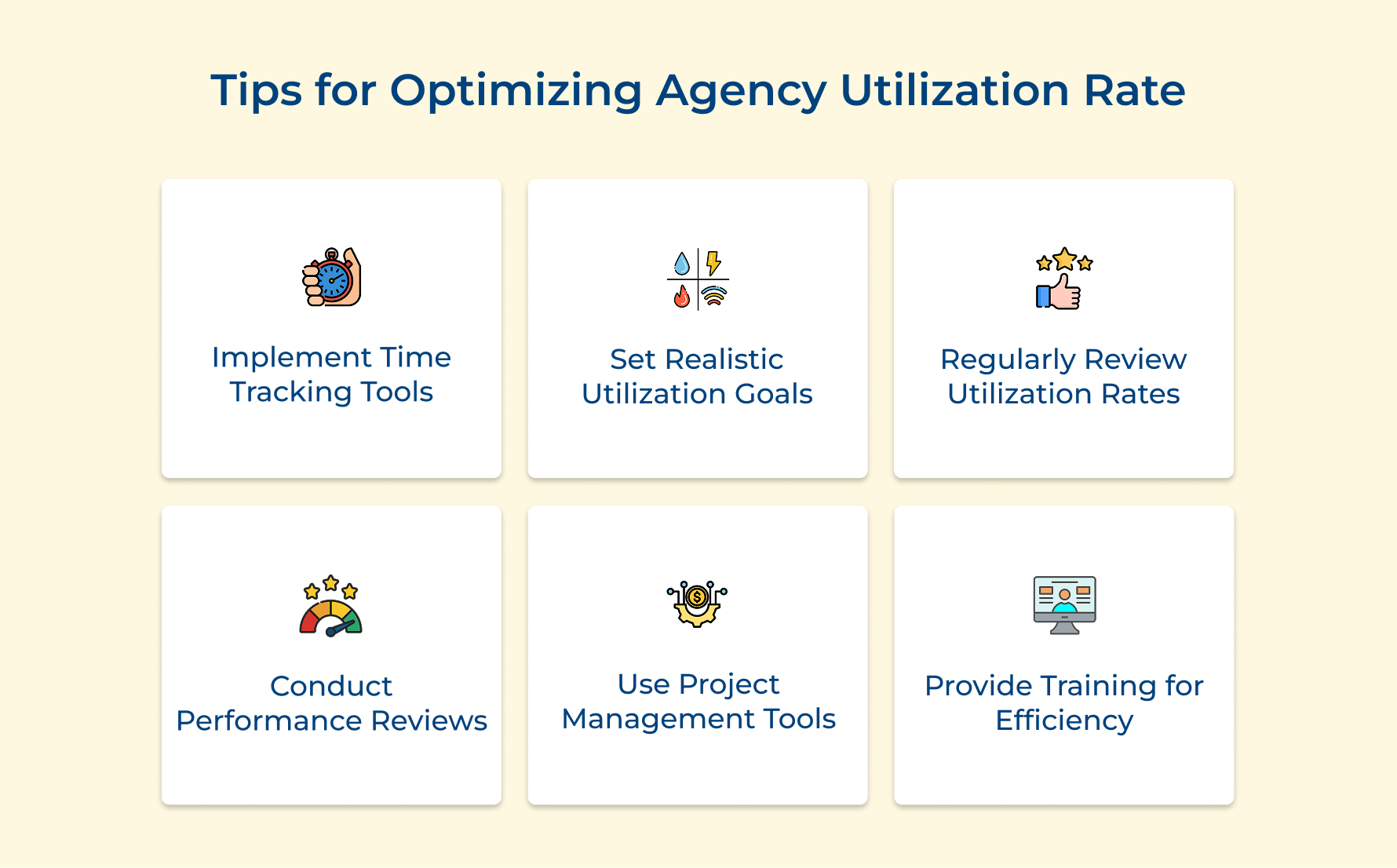 Tips for Optimizing Agency Utilization Rate

Implement Time Tracking Tools

Set Realistic Utilization Goals

Regularly Review Utilization Rates

Conduct Performance Reviews

Use Project Management Tools

Provide Training for Efficiency